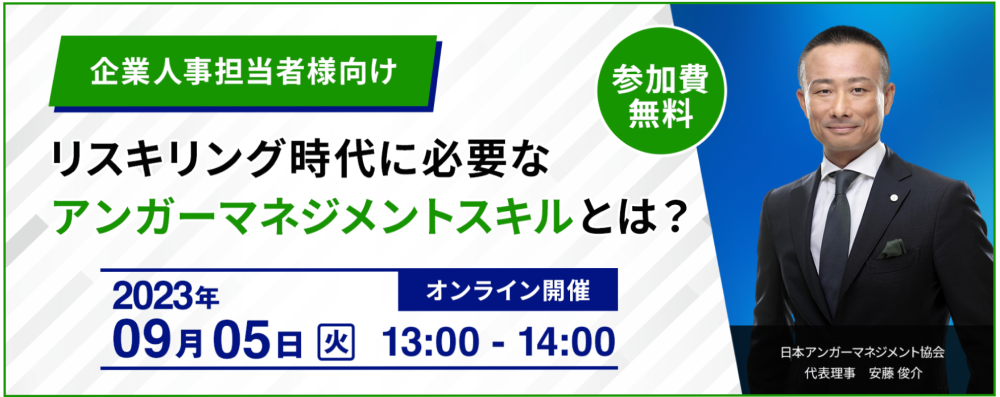 企業人事担当者様向け

参加費無料

リスキリング時代に必要な
アンガーマネジメントスキルとは？

2023年
09月05日 火

オンライン開催
13:00 - 14:00

日本アンガーマネジメント協会
代表理事　安藤 俊介